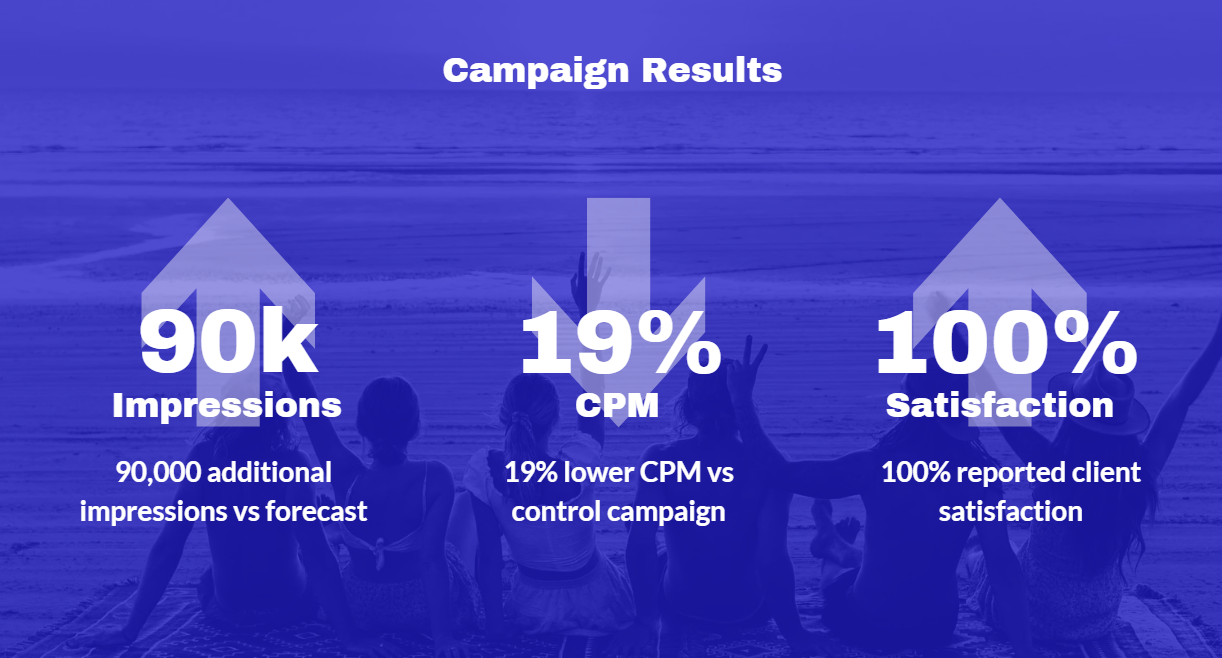 Campaign Results

90k
Impressions

90,000 additional impressions vs forecast

19%
CPM

19% lower CPM vs control campaign

100%
Satisfaction

100% reported client satisfaction